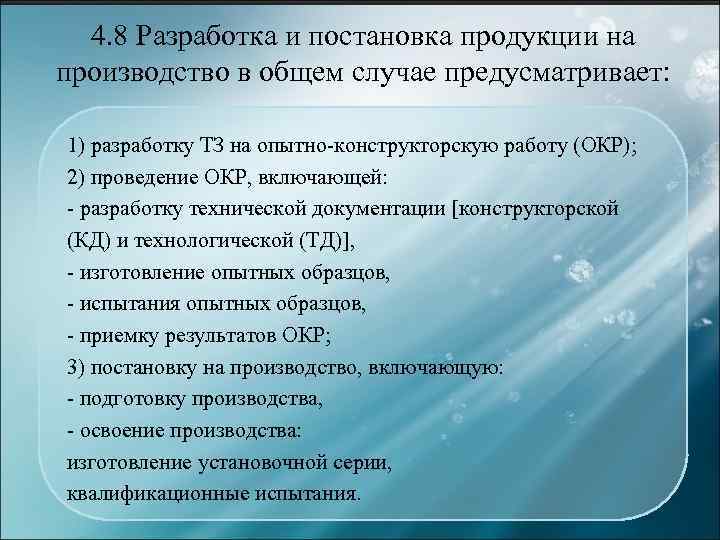 4.8 Разработка и постановка продукции на производство в общем случае предусматривает:

1) разработку ТЗ на опытно-конструкторскую работу (ОКР);
2) проведение ОКР, включающей:
- разработку технической документации [конструкторской (КД) и технологической (ТД)],
- изготовление опытных образцов,
- испытания опытных образцов,
- приемку результатов ОКР;
3) постановку на производство, включающую:
- подготовку производства,
- освоение производства:
изготовление установочной серии,
квалификационные испытания.